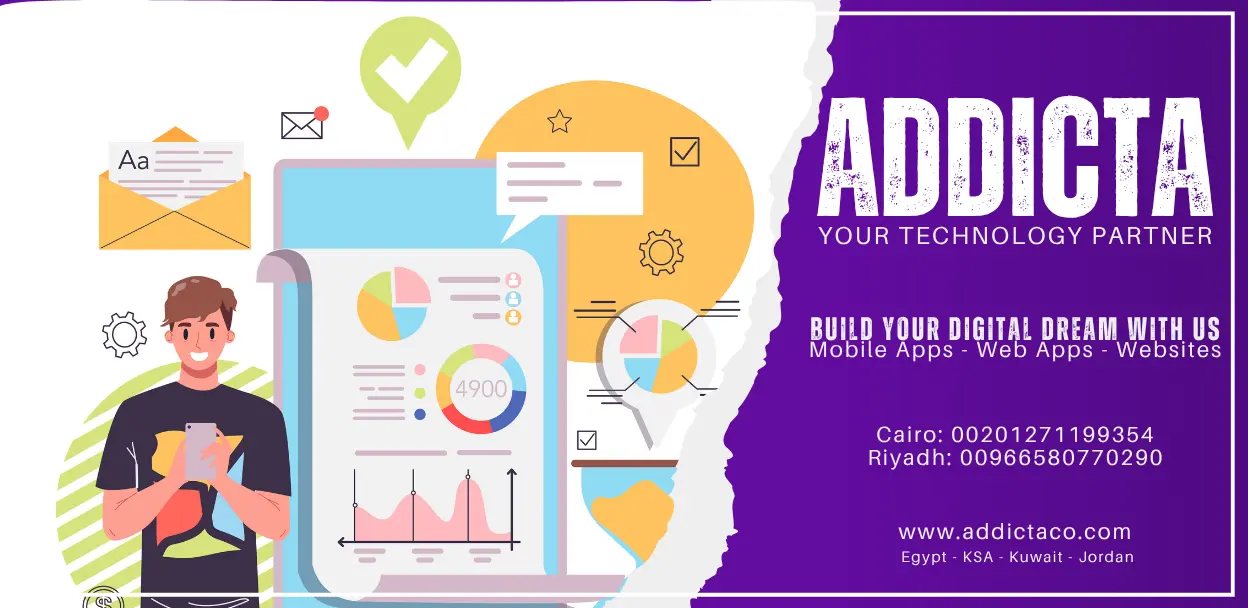 Aa

4900

ADDICTA
YOUR TECHNOLOGY PARTNER

BUILD YOUR DIGITAL DREAM WITH US
Mobile Apps - Web Apps - Websites

Cairo: 00201271199354
Riyadh: 00966580770290

www.addictaco.com
Egypt - KSA - Kuwait - Jordan